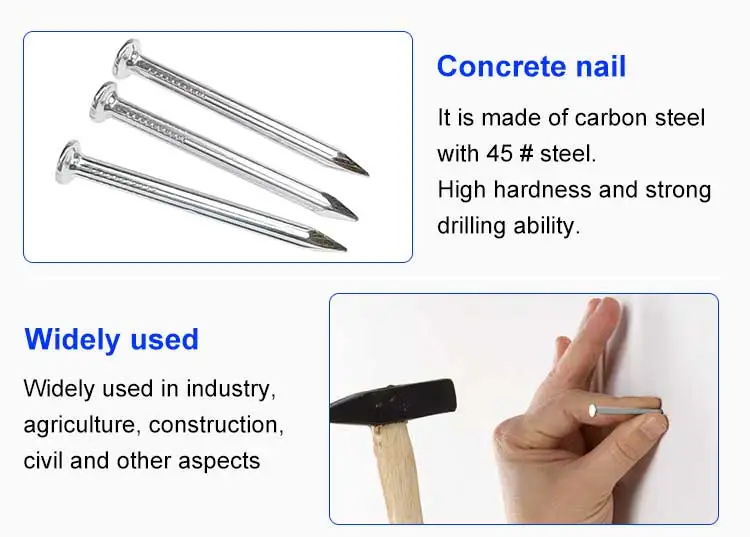 Concrete nail

It is made of carbon steel with 45 # steel.
High hardness and strong drilling ability.

Widely used

Widely used in industry, agriculture, construction, civil and other aspects